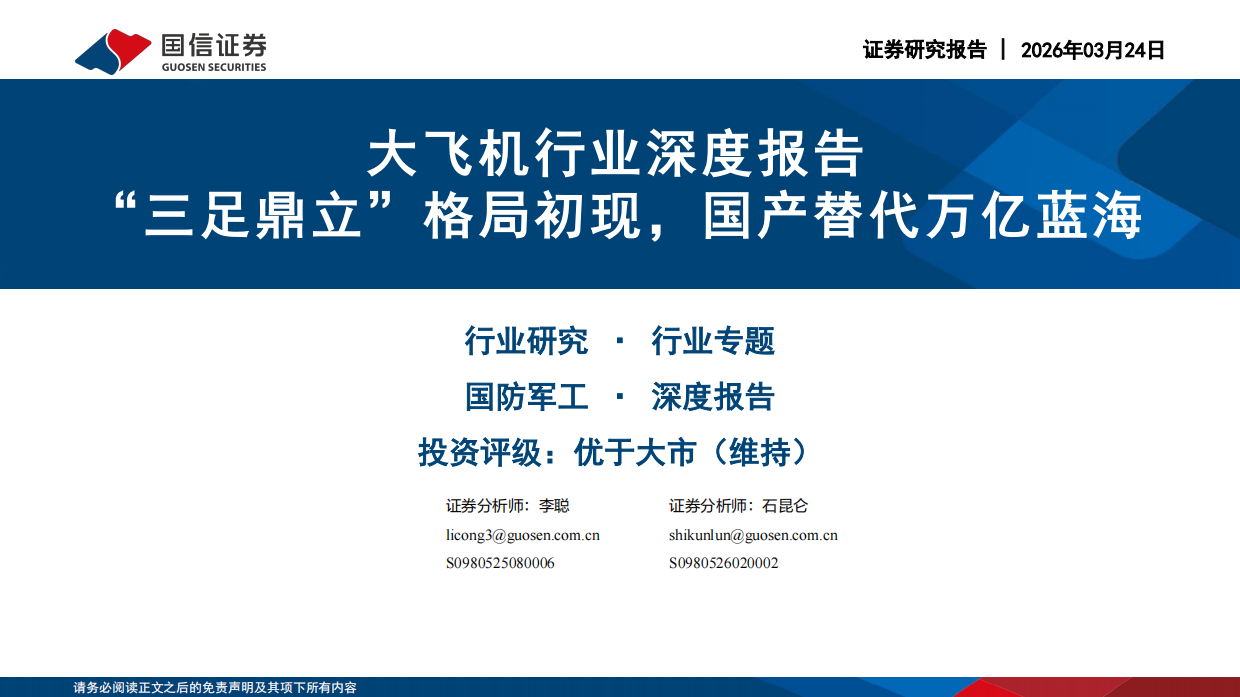 国信证券
GUOSEN SECURITIES

证券研究报告 | 2026年03月24日

大飞机行业深度报告
“三足鼎立”格局初现，国产替代万亿蓝海

行业研究 · 行业专题

国防军工 · 深度报告

投资评级：优于大市（维持）

证券分析师：李聪
licong3@guosen.com.cn
S0980525080006

证券分析师：石昆仑
shikunlun@guosen.com.cn
S0980526020002

请务必阅读正文之后的免责声明及其项下所有内容